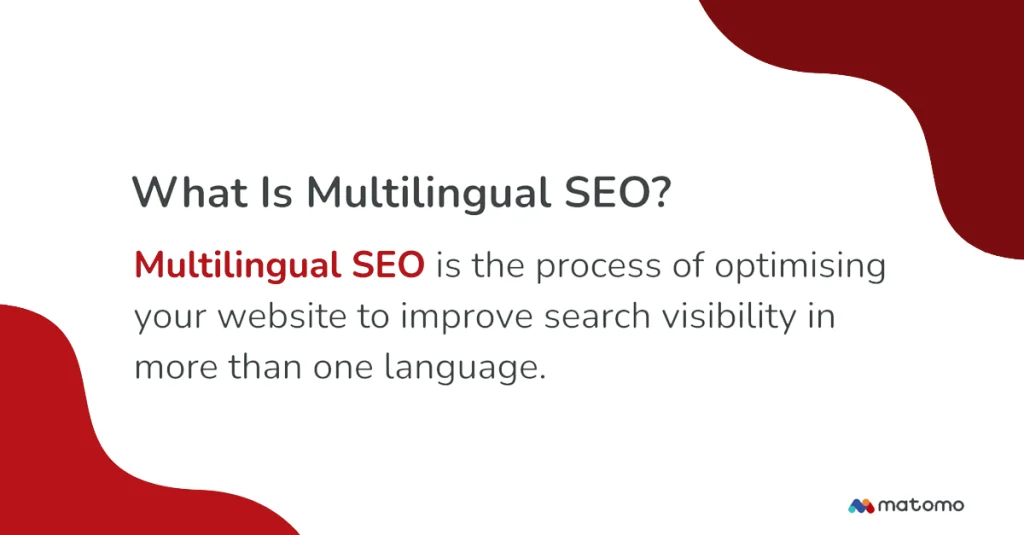 What Is Multilingual SEO?

Multilingual SEO is the process of optimising your website to improve search visibility in more than one language.

matomo